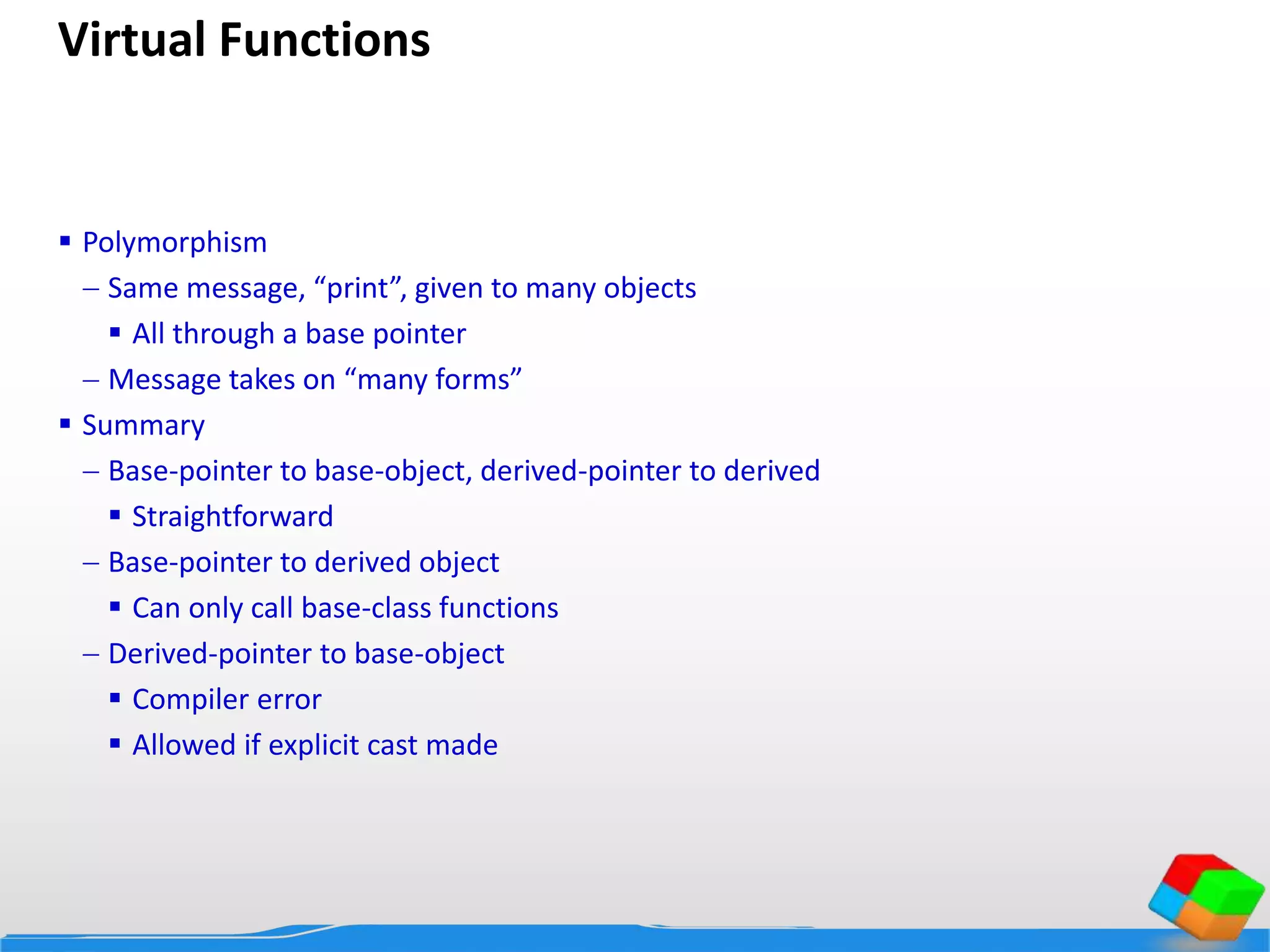 Virtual Functions

▪ Polymorphism
– Same message, “print”, given to many objects
▪ All through a base pointer
– Message takes on “many forms”
▪ Summary
– Base-pointer to base-object, derived-pointer to derived
▪ Straightforward
– Base-pointer to derived object
▪ Can only call base-class functions
– Derived-pointer to base-object
▪ Compiler error
▪ Allowed if explicit cast made